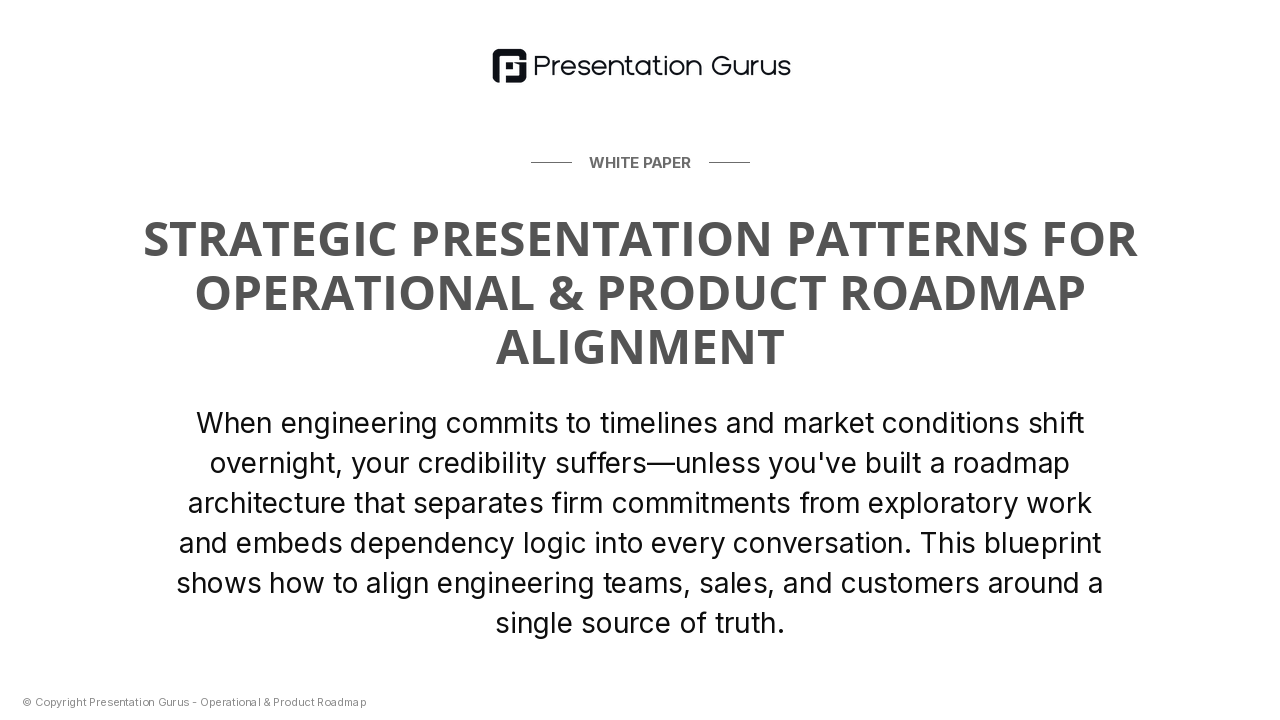 Presentation Gurus

WHITE PAPER

STRATEGIC PRESENTATION PATTERNS FOR OPERATIONAL & PRODUCT ROADMAP ALIGNMENT

When engineering commits to timelines and market conditions shift overnight, your credibility suffers—unless you've built a roadmap architecture that separates firm commitments from exploratory work and embeds dependency logic into every conversation. This blueprint shows how to align engineering teams, sales, and customers around a single source of truth.

© Copyright Presentation Gurus - Operational & Product Roadmap